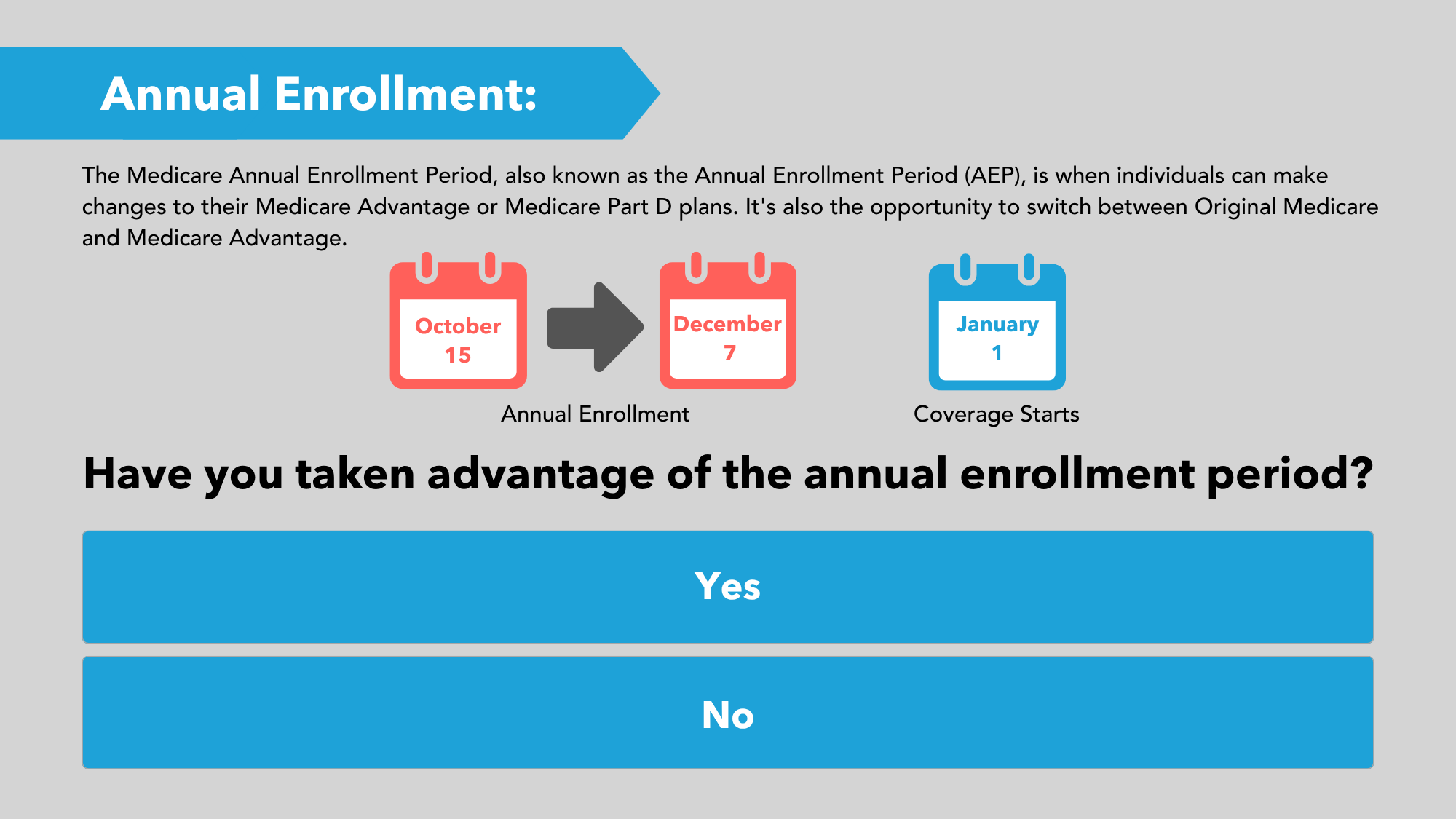 Annual Enrollment:

The Medicare Annual Enrollment Period, also known as the Annual Enrollment Period (AEP), is when individuals can make changes to their Medicare Advantage or Medicare Part D plans. It's also the opportunity to switch between Original Medicare and Medicare Advantage.

October 15

December 7

January 1

Annual Enrollment

Coverage Starts

Have you taken advantage of the annual enrollment period?

Yes

No